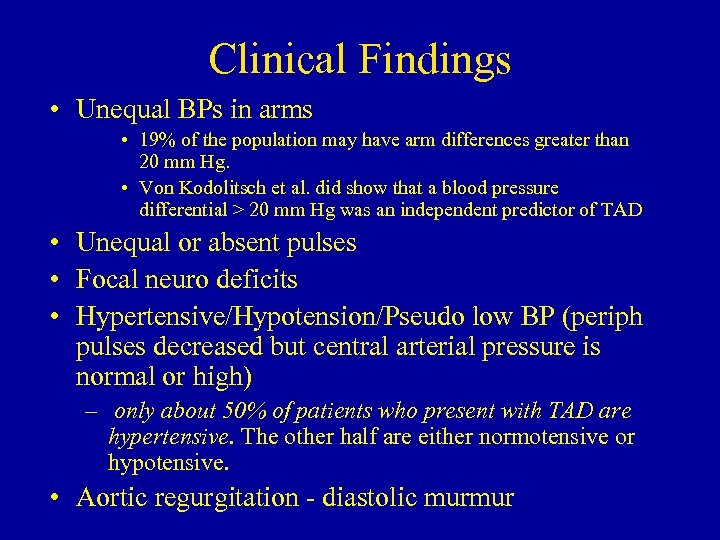 Clinical Findings

• Unequal BPs in arms
  • 19% of the population may have arm differences greater than 20 mm Hg.
  • Von Kodolitsch et al. did show that a blood pressure differential > 20 mm Hg was an independent predictor of TAD
• Unequal or absent pulses
• Focal neuro deficits
• Hypertensive/Hypotension/Pseudo low BP (periph pulses decreased but central arterial pressure is normal or high)
  – only about 50% of patients who present with TAD are hypertensive. The other half are either normotensive or hypotensive.
• Aortic regurgitation - diastolic murmur